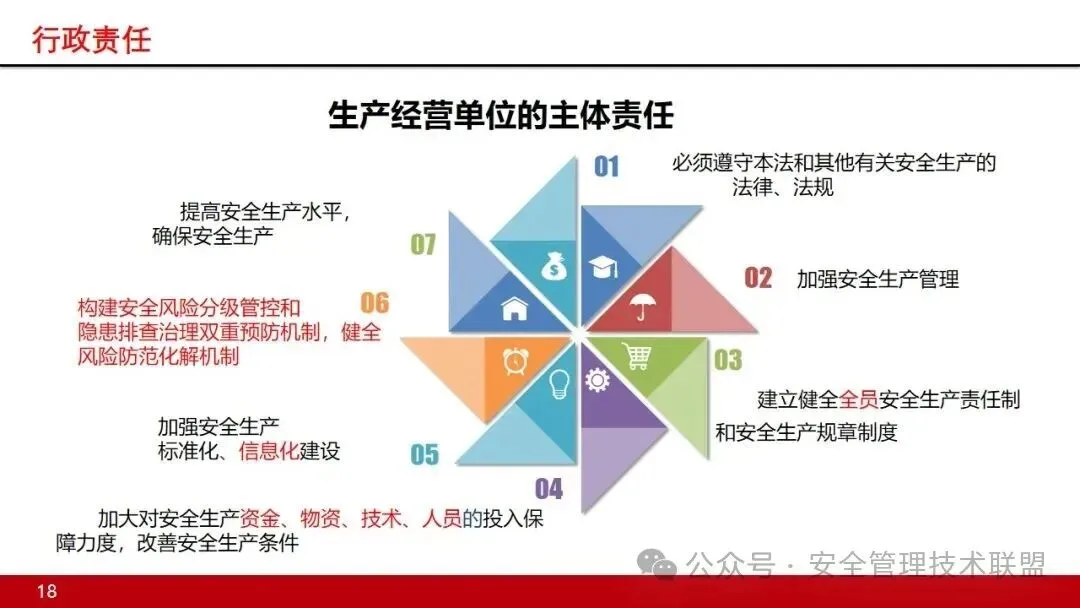 行政责任

生产经营单位的主体责任

01 必须遵守本法和其他有关安全生产的法律、法规

02 加强安全生产管理

03 建立健全全员安全生产责任制和安全生产规章制度

04 加大对安全生产资金、物资、技术、人员的投入保障力度，改善安全生产条件

05 加强安全生产标准化、信息化建设

06 构建安全风险分级管控和隐患排查治理双重预防机制，健全风险防范化解机制

07 提高安全生产水平，确保安全生产

公众号 · 安全管理技术联盟

18